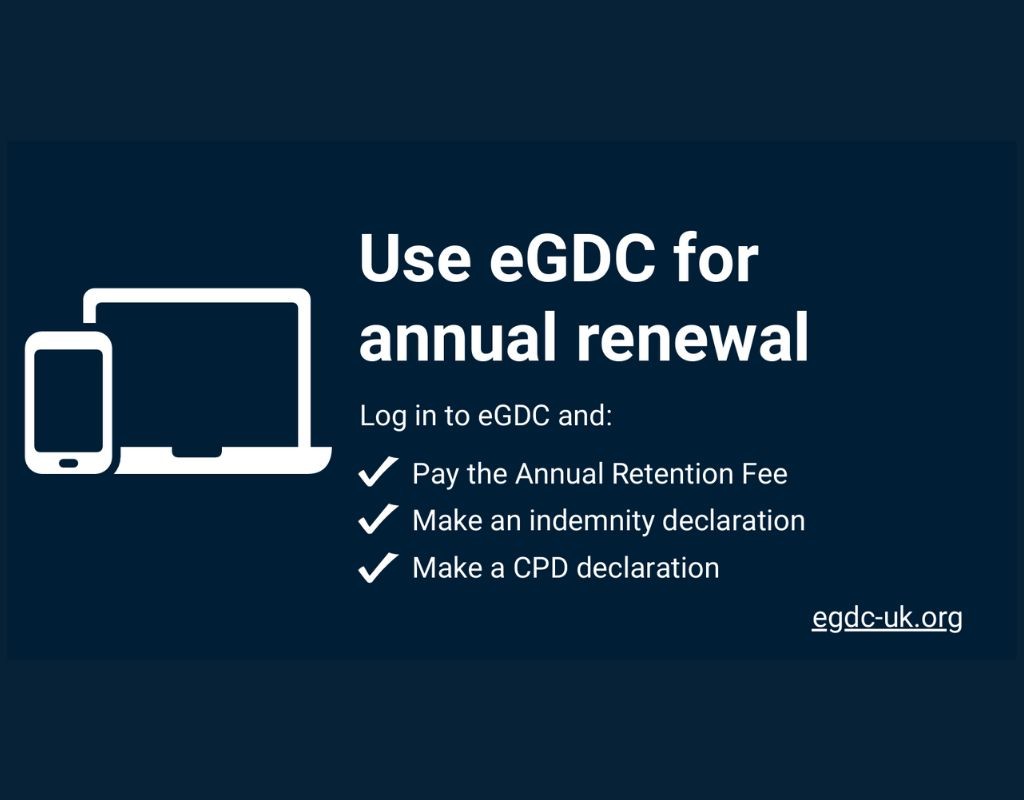 Use eGDC for annual renewal

Log in to eGDC and:

✓ Pay the Annual Retention Fee
✓ Make an indemnity declaration
✓ Make a CPD declaration

egdc-uk.org